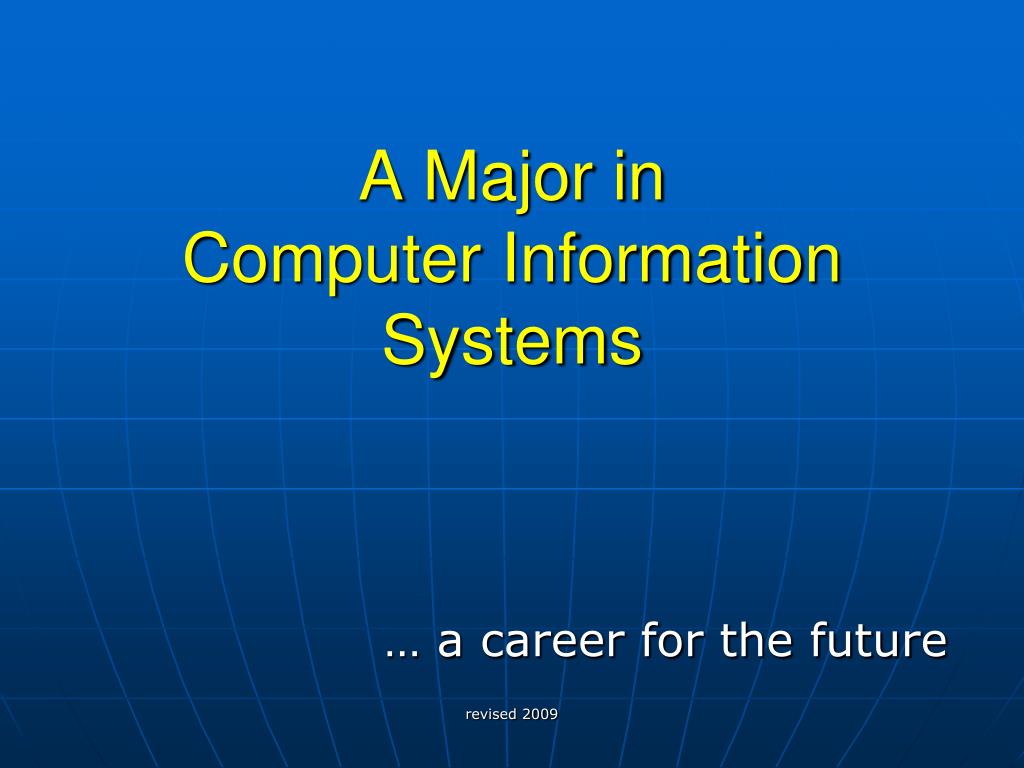 A Major in
Computer Information
Systems

… a career for the future

revised 2009